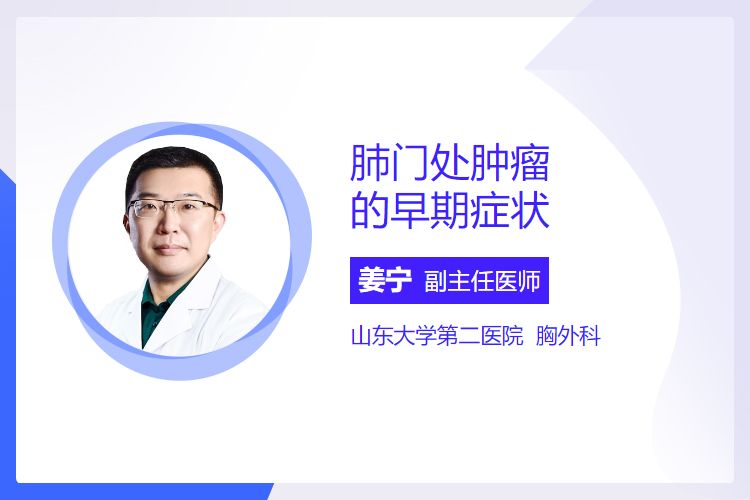 肺门处肿瘤的早期症状

姜宁 副主任医师

山东大学第二医院 胸外科